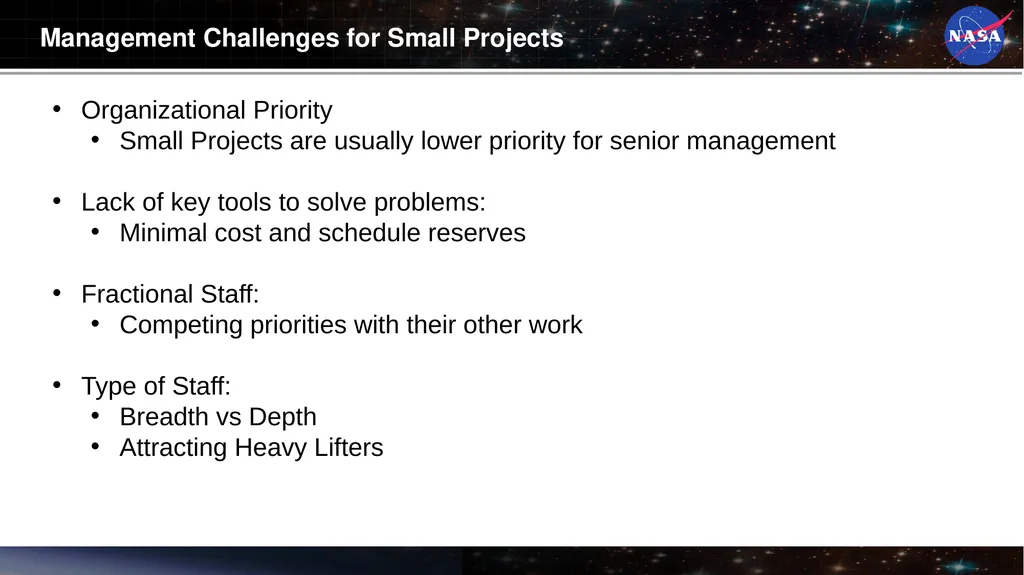 Management Challenges for Small Projects

NASA

• Organizational Priority
• Small Projects are usually lower priority for senior management

• Lack of key tools to solve problems:
• Minimal cost and schedule reserves

• Fractional Staff:
• Competing priorities with their other work

• Type of Staff:
• Breadth vs Depth
• Attracting Heavy Lifters